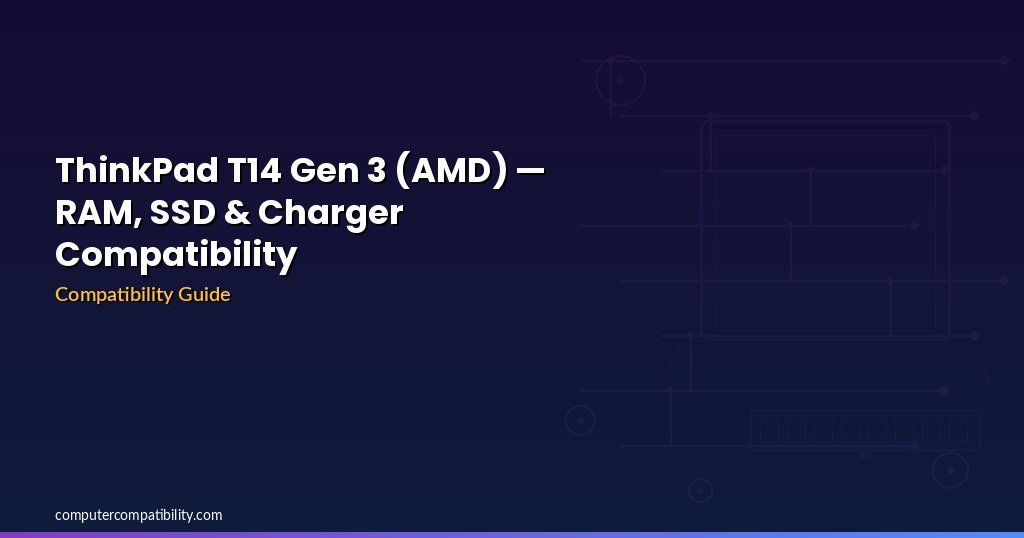 ThinkPad T14 Gen 3 (AMD) — RAM, SSD & Charger Compatibility

Compatibility Guide

computercompatibility.com